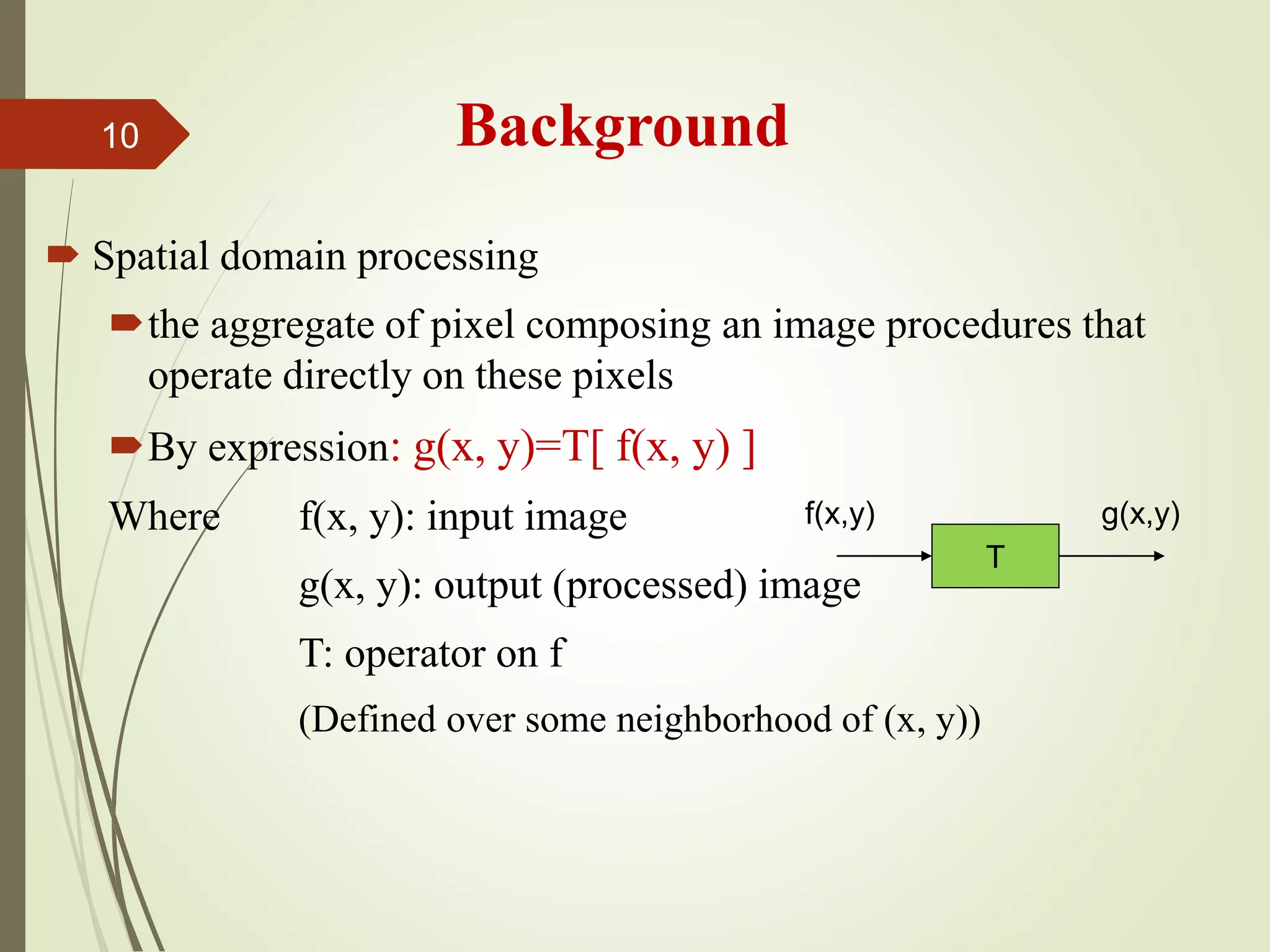 10

Background

Spatial domain processing

the aggregate of pixel composing an image procedures that operate directly on these pixels

By expression: $g(x, y)=T[ f(x, y) ]$

Where f(x, y): input image

g(x, y): output (processed) image

T: operator on f

(Defined over some neighborhood of (x, y))

f(x,y)

T

g(x,y)